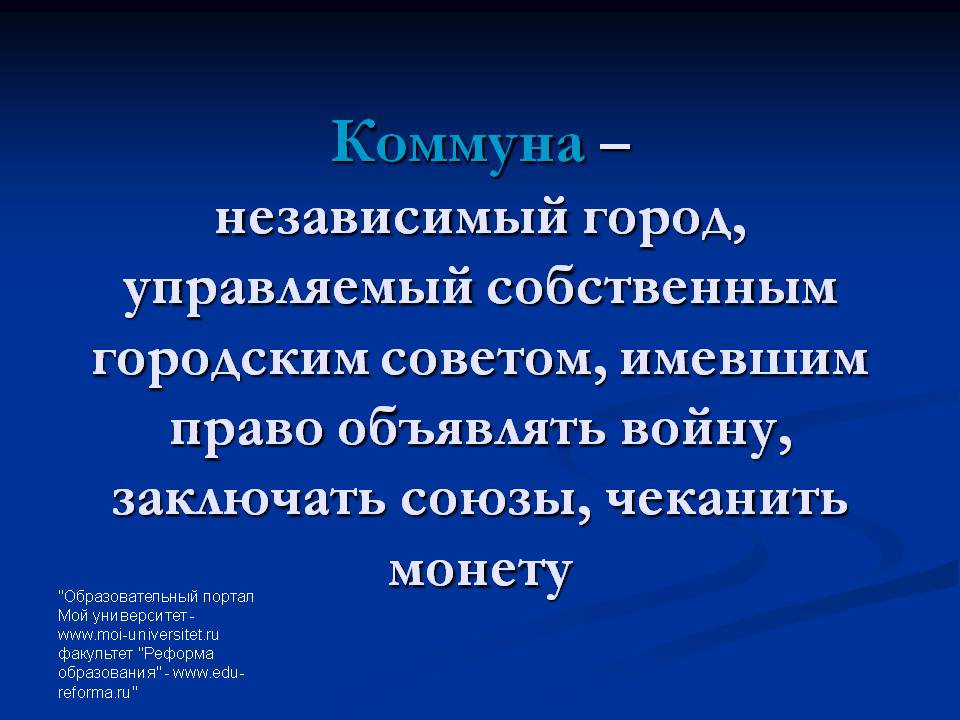 Коммуна – независимый город, управляемый собственным городским советом, имевшим право объявлять войну, заключать союзы, чеканить монету

"Образовательный портал Мой университет - www.moi-universitet.ru факультет "Реформа образования" - www.edu-reforma.ru"